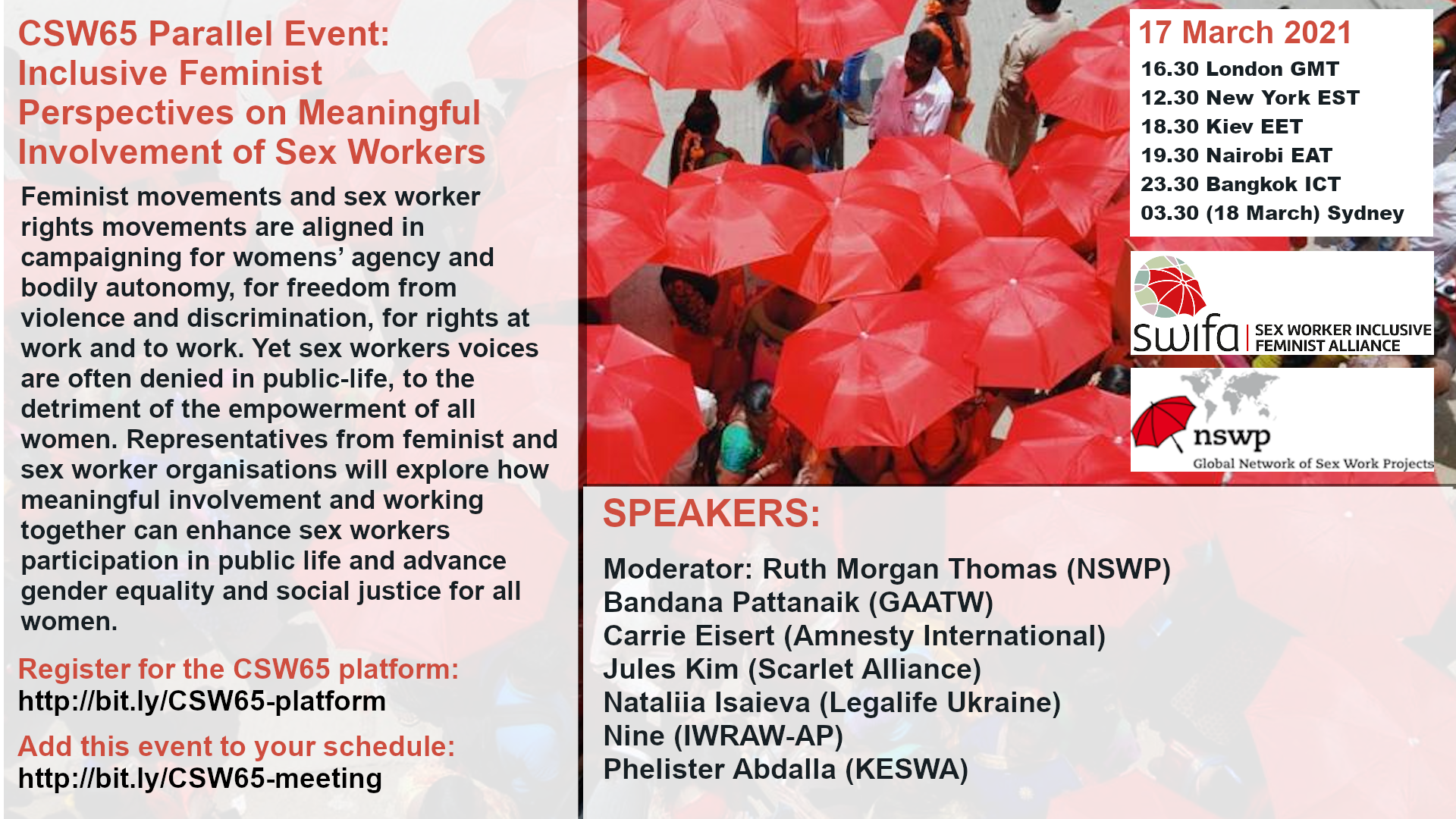 CSW65 Parallel Event: Inclusive Feminist Perspectives on Meaningful Involvement of Sex Workers

Feminist movements and sex worker rights movements are aligned in campaigning for womens' agency and bodily autonomy, for freedom from violence and discrimination, for rights at work and to work. Yet sex workers voices are often denied in public-life, to the detriment of the empowerment of all women. Representatives from feminist and sex worker organisations will explore how meaningful involvement and working together can enhance sex workers participation in public life and advance gender equality and social justice for all women.

Register for the CSW65 platform:
http://bit.ly/CSW65-platform

Add this event to your schedule:
http://bit.ly/CSW65-meeting

17 March 2021
16.30 London GMT
12.30 New York EST
18.30 Kiev EET
19.30 Nairobi EAT
23.30 Bangkok ICT
03.30 (18 March) Sydney

swifa | SEX WORKER INCLUSIVE FEMINIST ALLIANCE

nswp
Global Network of Sex Work Projects

SPEAKERS:

Moderator: Ruth Morgan Thomas (NSWP)
Bandana Pattanaik (GAATW)
Carrie Eisert (Amnesty International)
Jules Kim (Scarlet Alliance)
Nataliia Isaieva (Legalife Ukraine)
Nine (IWRAW-AP)
Phelister Abdalla (KESWA)